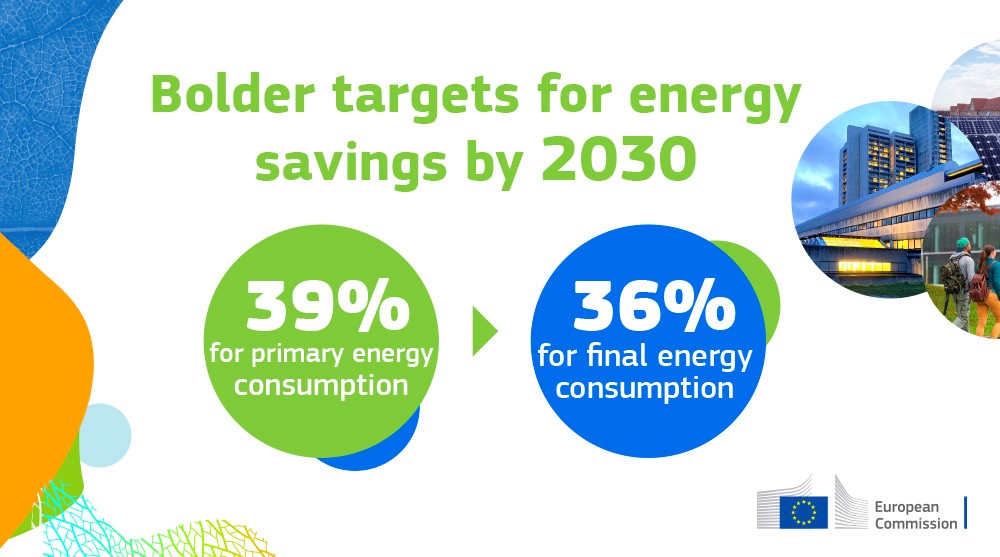 Bolder targets for energy savings by 2030

39%
for primary energy consumption

36%
for final energy consumption

European Commission